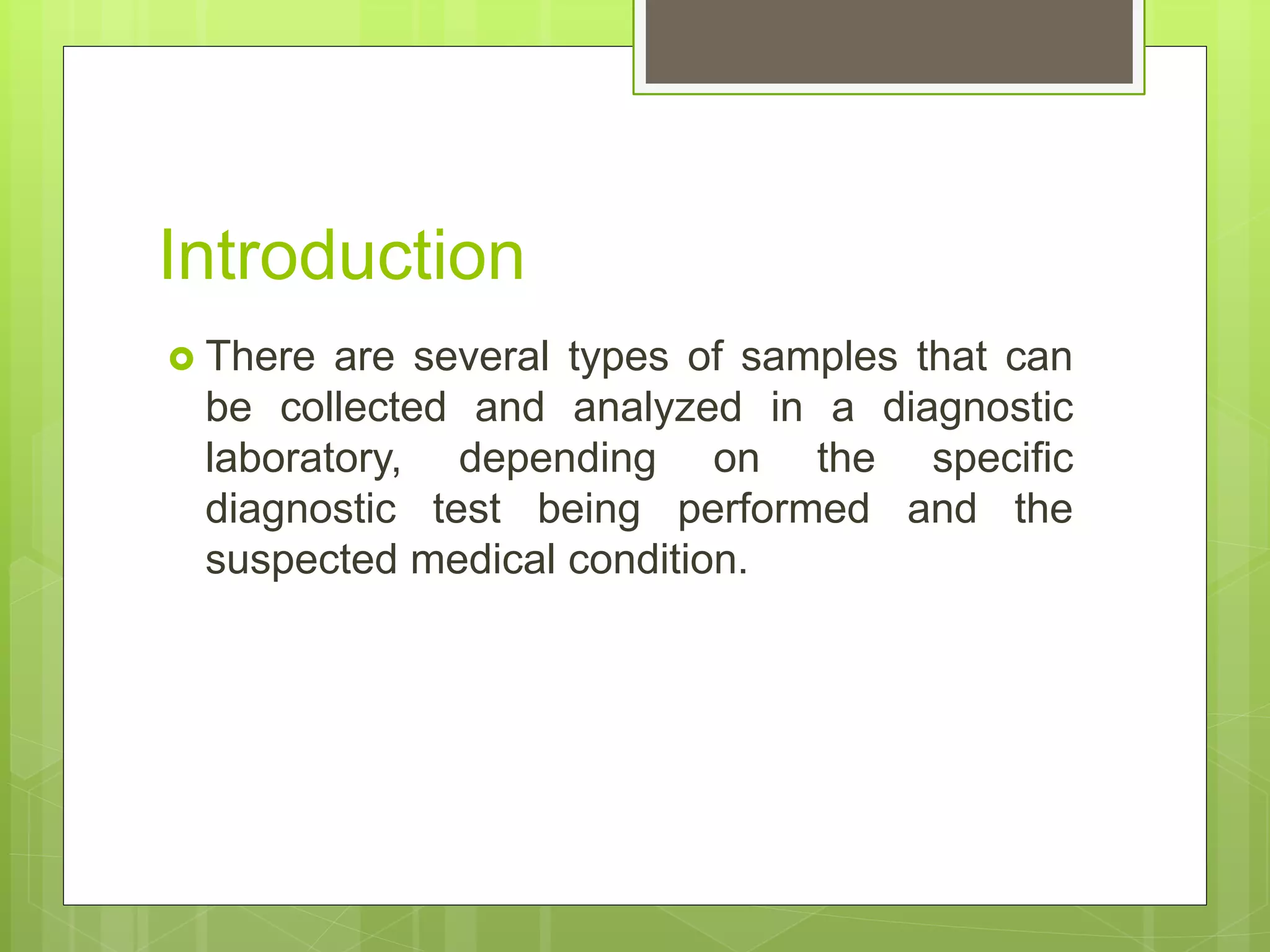 Introduction

There are several types of samples that can be collected and analyzed in a diagnostic laboratory, depending on the specific diagnostic test being performed and the suspected medical condition.